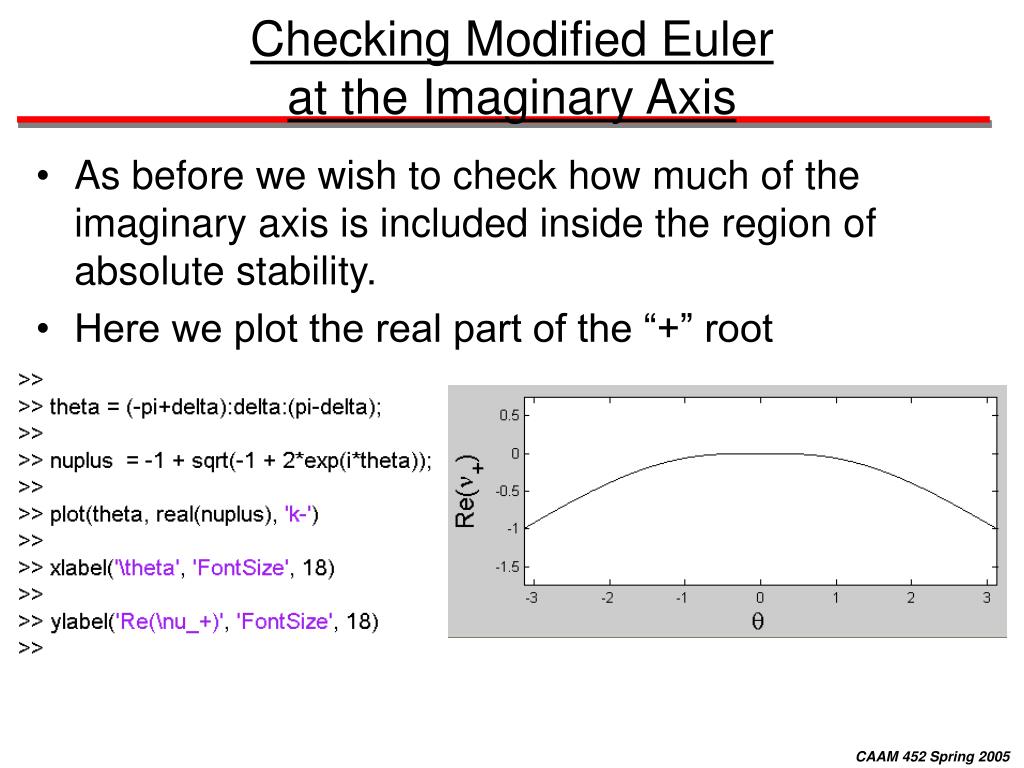 Checking Modified Euler at the Imaginary Axis

• As before we wish to check how much of the imaginary axis is included inside the region of absolute stability.
• Here we plot the real part of the “+” root

>>
>> theta = (-pi+delta):delta:(pi-delta);
>>
>> nuplus = -1 + sqrt(-1 + 2*exp(i*theta));
>>
>> plot(theta, real(nuplus), 'k-')
>>
>> xlabel('\theta', 'FontSize', 18)
>>
>> ylabel('Re(\nu_+)', 'FontSize', 18)
>>

0.5
0
-0.5
-1
-1.5
$Re(\nu_+)$
-3 -2 -1 0 1 2 3
$\theta$

CAAM 452 Spring 2005